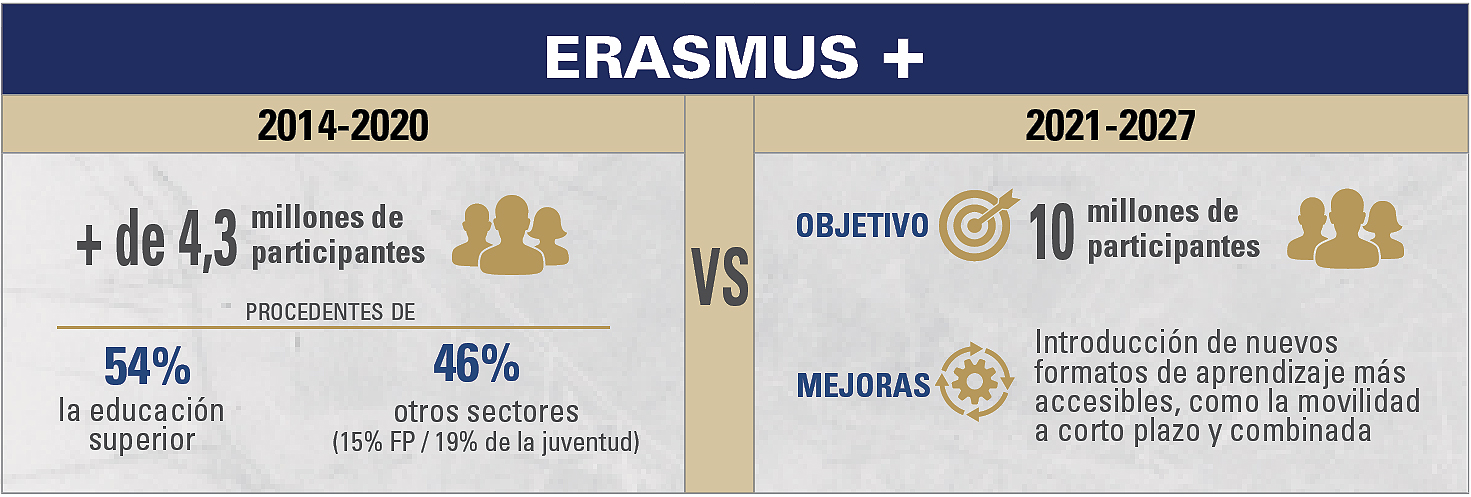 ERASMUS +

2014-2020

+ de 4,3 millones de participantes

PROCEDENTES DE

54%
la educación superior

46%
otros sectores
(15% FP / 19% de la juventud)

VS

2021-2027

OBJETIVO 10 millones de participantes

MEJORAS Introducción de nuevos formatos de aprendizaje más accesibles, como la movilidad a corto plazo y combinada